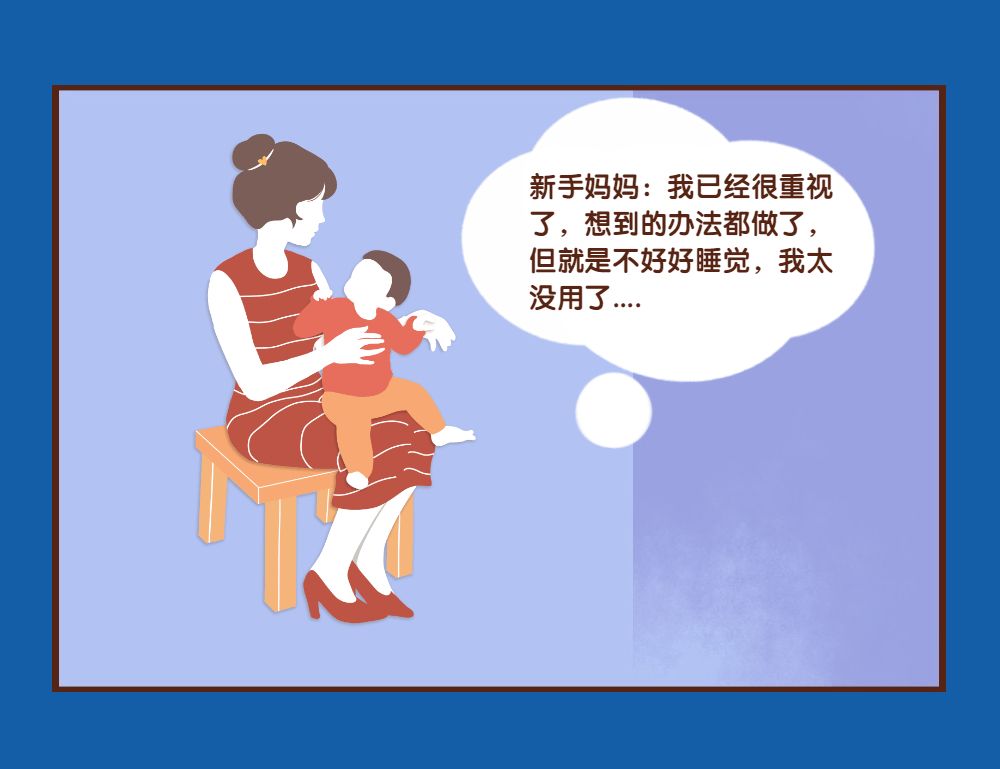 新手妈妈：我已经很重视了，想到的办法都做了，但就是不好好睡觉，我太没用了....